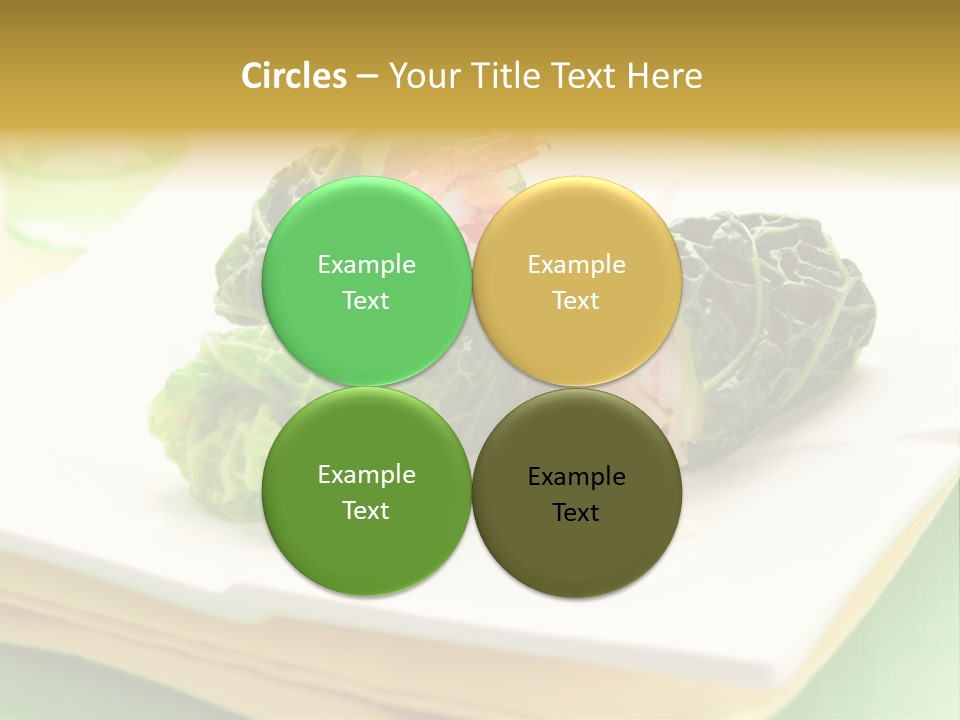 Circles – Your Title Text Here

Example Text

Example Text

Example Text

Example Text